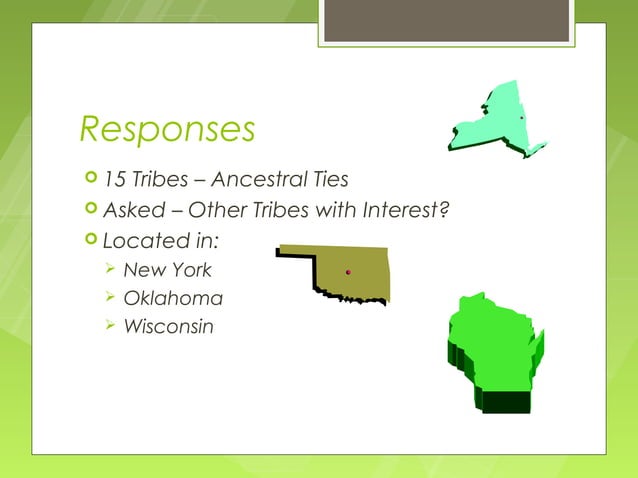 Responses

15 Tribes – Ancestral Ties
Asked – Other Tribes with Interest?
Located in:
New York
Oklahoma
Wisconsin